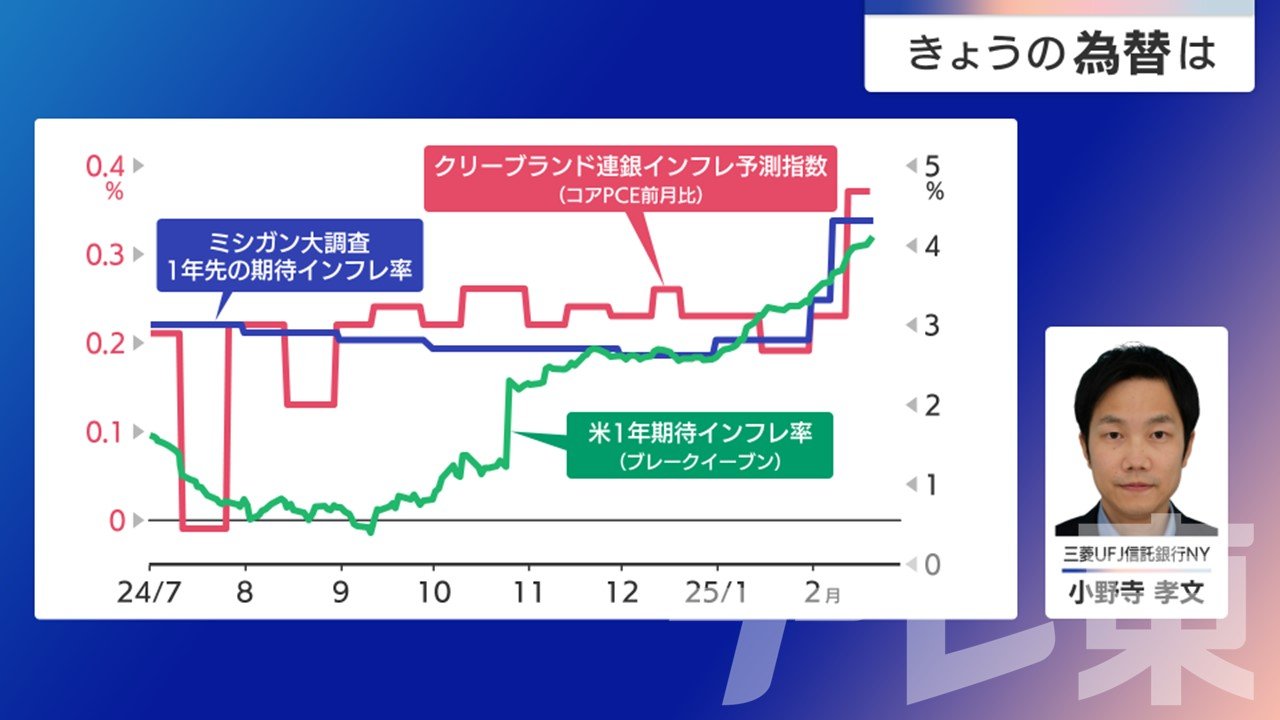 きょうの為替は

0.4
%
0.3
0.2
0.1
0

5
%
4
3
2
1
0

クリーブランド連銀インフレ予測指数
（コアPCE前月比）

ミシガン大調査
1年先の期待インフレ率

米1年期待インフレ率
（ブレークイーブン）

24/7 8 9 10 11 12 25/1 2月

三菱UFJ信託銀行NY
小野寺 孝文

テレ東